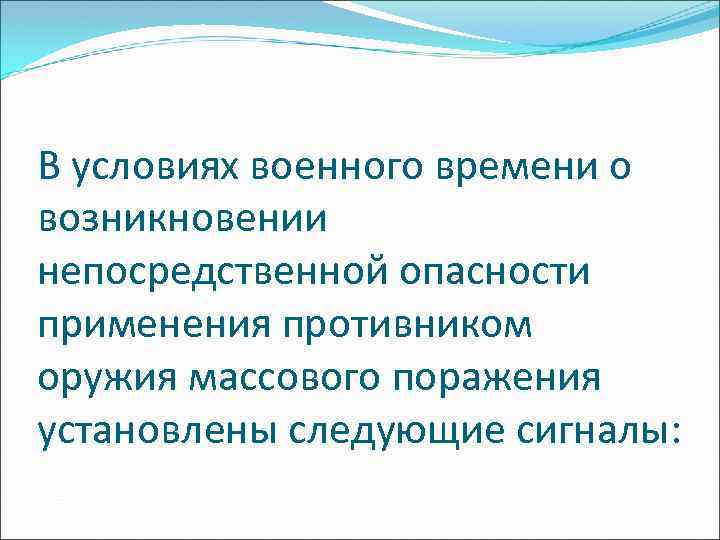 В условиях военного времени о возникновении непосредственной опасности применения противником оружия массового поражения установлены следующие сигналы: